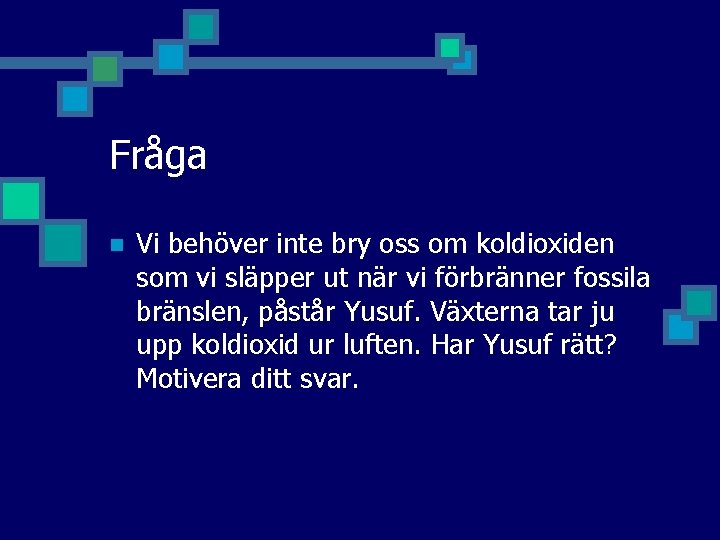 Fråga

Vi behöver inte bry oss om koldioxiden som vi släpper ut när vi förbränner fossila bränslen, påstår Yusuf. Växterna tar ju upp koldioxid ur luften. Har Yusuf rätt? Motivera ditt svar.